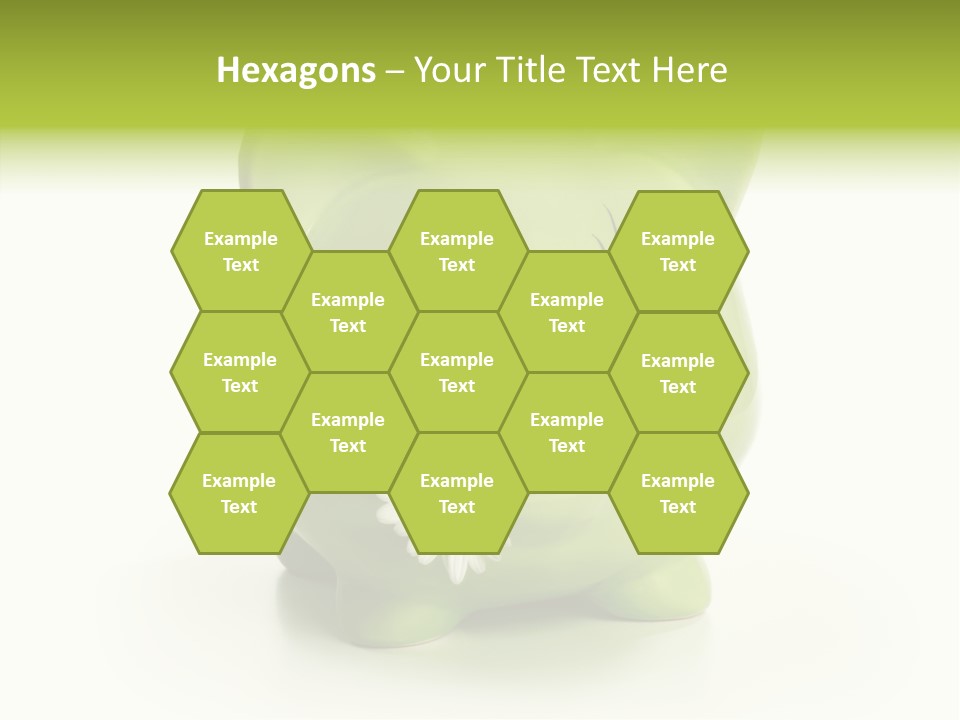 Hexagons – Your Title Text Here

Example Text

Example Text

Example Text

Example Text

Example Text

Example Text

Example Text

Example Text

Example Text

Example Text

Example Text

Example Text

Example Text